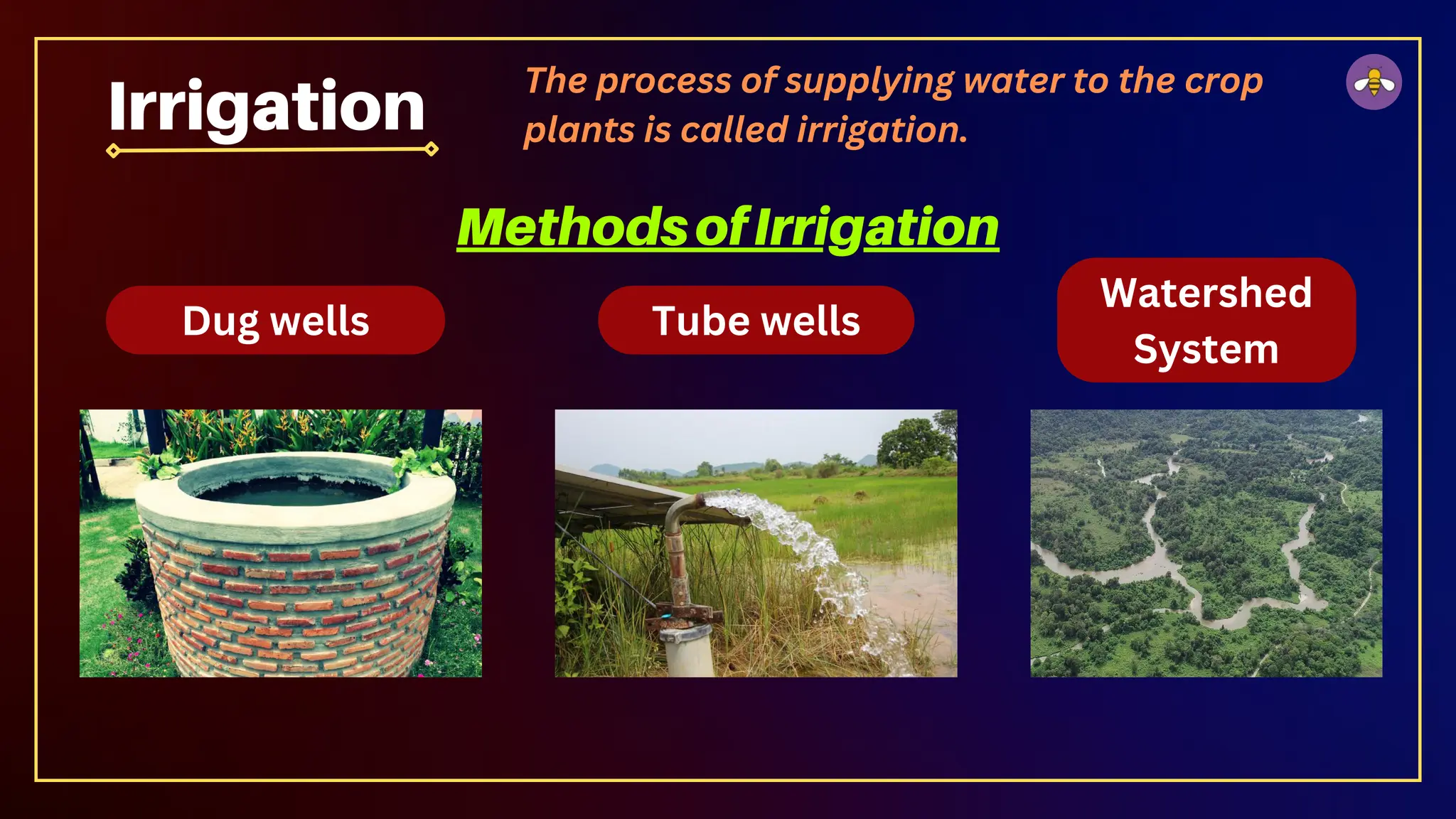 Irrigation

The process of supplying water to the crop plants is called irrigation.

Methods of Irrigation

Dug wells

Tube wells

Watershed System